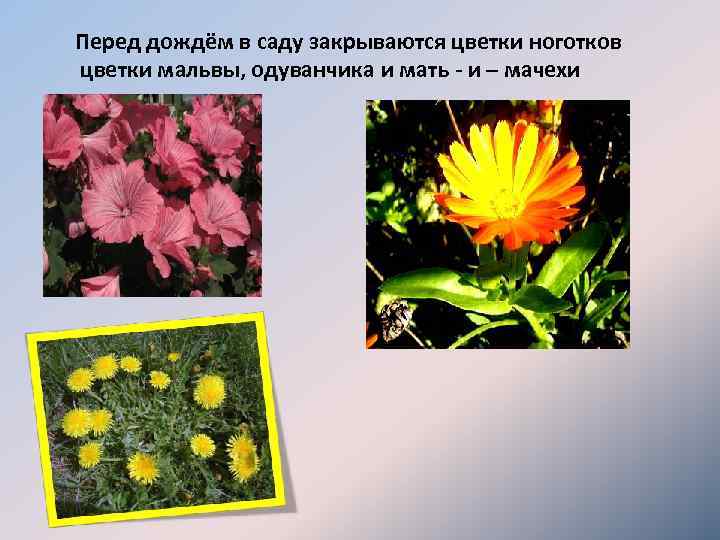 Перед дождём в саду закрываются цветки ноготков цветки мальвы, одуванчика и мать - и – мачехи